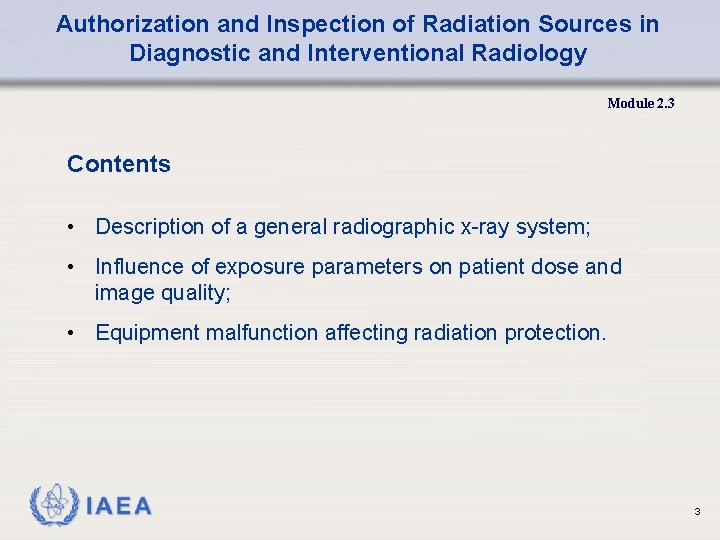 Authorization and Inspection of Radiation Sources in Diagnostic and Interventional Radiology

Module 2.3

Contents

• Description of a general radiographic x-ray system;

• Influence of exposure parameters on patient dose and image quality;

• Equipment malfunction affecting radiation protection.

IAEA

3